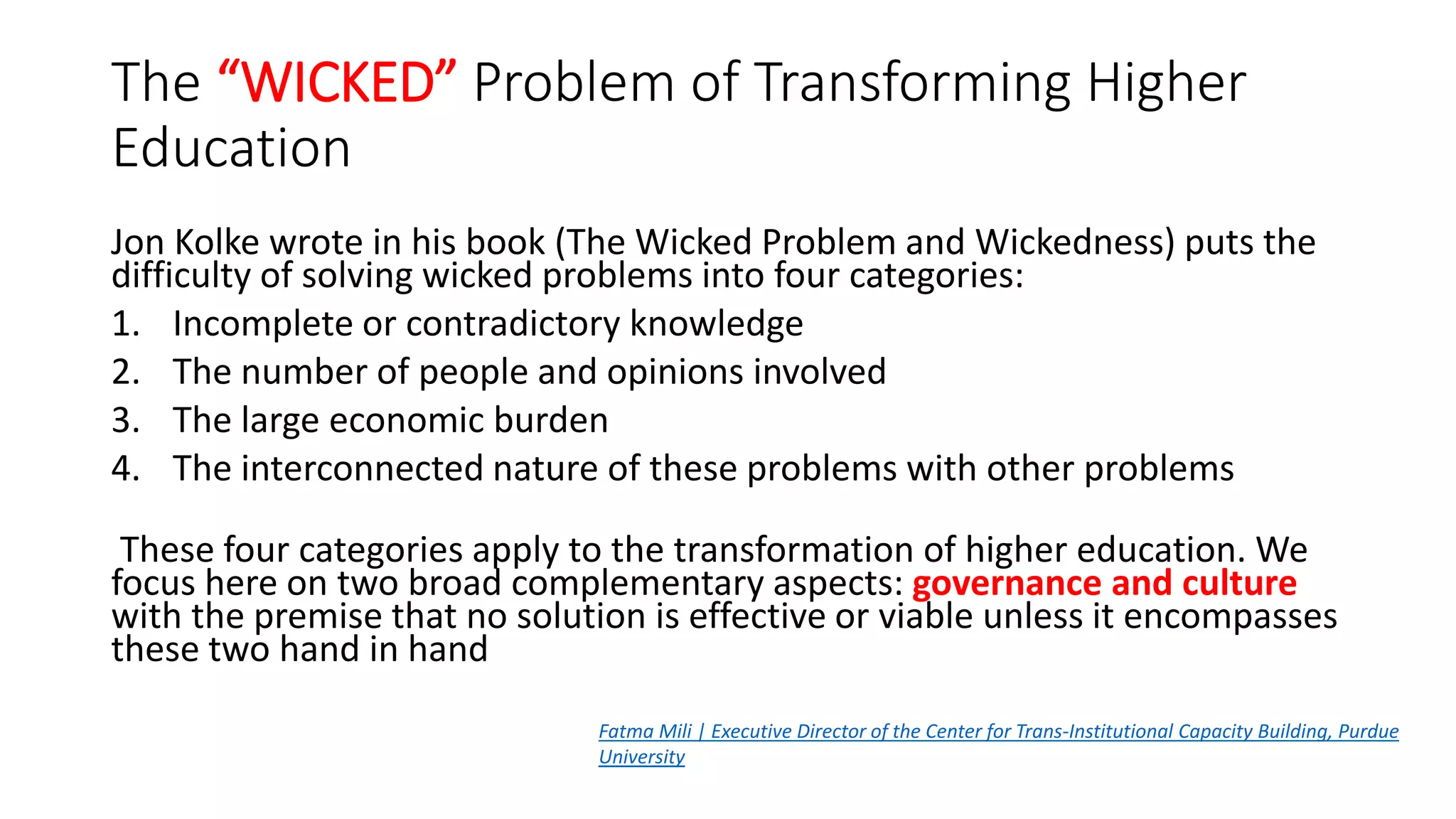 The “WICKED” Problem of Transforming Higher Education

Jon Kolke wrote in his book (The Wicked Problem and Wickedness) puts the difficulty of solving wicked problems into four categories:

1. Incomplete or contradictory knowledge
2. The number of people and opinions involved
3. The large economic burden
4. The interconnected nature of these problems with other problems

These four categories apply to the transformation of higher education. We focus here on two broad complementary aspects: governance and culture with the premise that no solution is effective or viable unless it encompasses these two hand in hand

Fatma Mili | Executive Director of the Center for Trans-Institutional Capacity Building, Purdue University